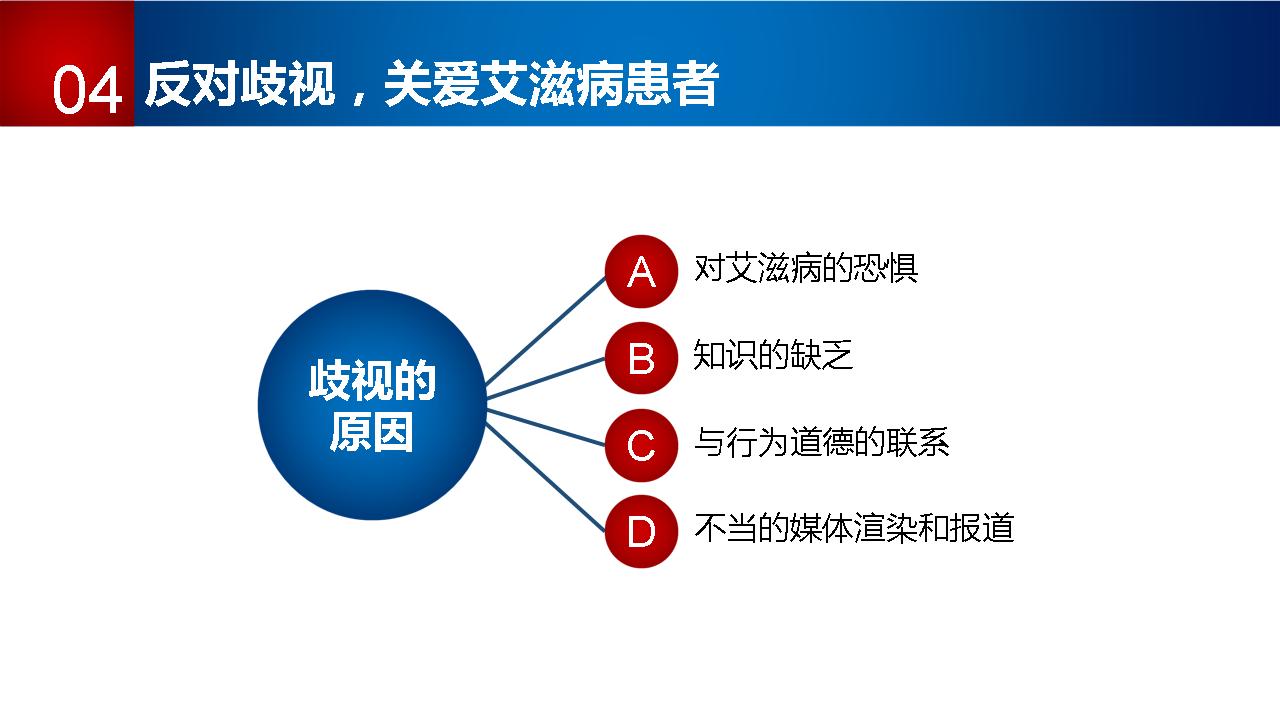 04 反对歧视，关爱艾滋病患者

歧视的原因

A 对艾滋病的恐惧

B 知识的缺乏

C 与行为道德的联系

D 不当的媒体渲染和报道